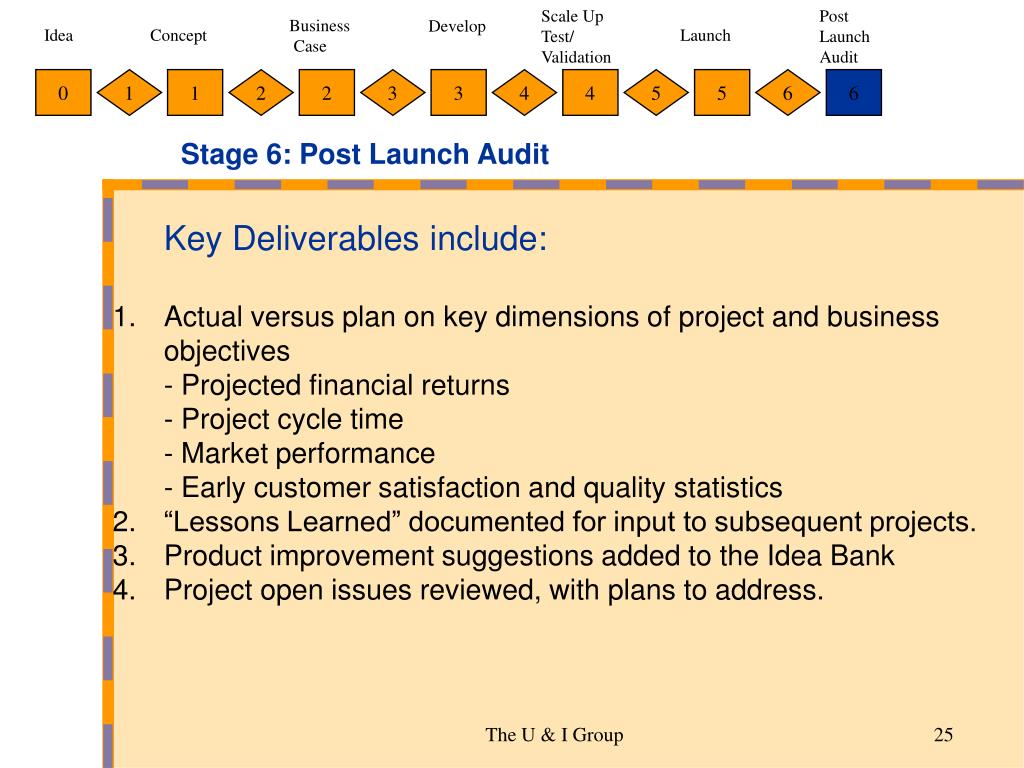 Idea Concept Business Case Develop Scale Up Test/ Validation Launch Post Launch Audit

0 1 1 2 2 3 3 4 4 5 5 6 6

Stage 6: Post Launch Audit

Key Deliverables include:

1. Actual versus plan on key dimensions of project and business objectives
- Projected financial returns
- Project cycle time
- Market performance
- Early customer satisfaction and quality statistics
2. “Lessons Learned” documented for input to subsequent projects.
3. Product improvement suggestions added to the Idea Bank
4. Project open issues reviewed, with plans to address.

The U & I Group

25